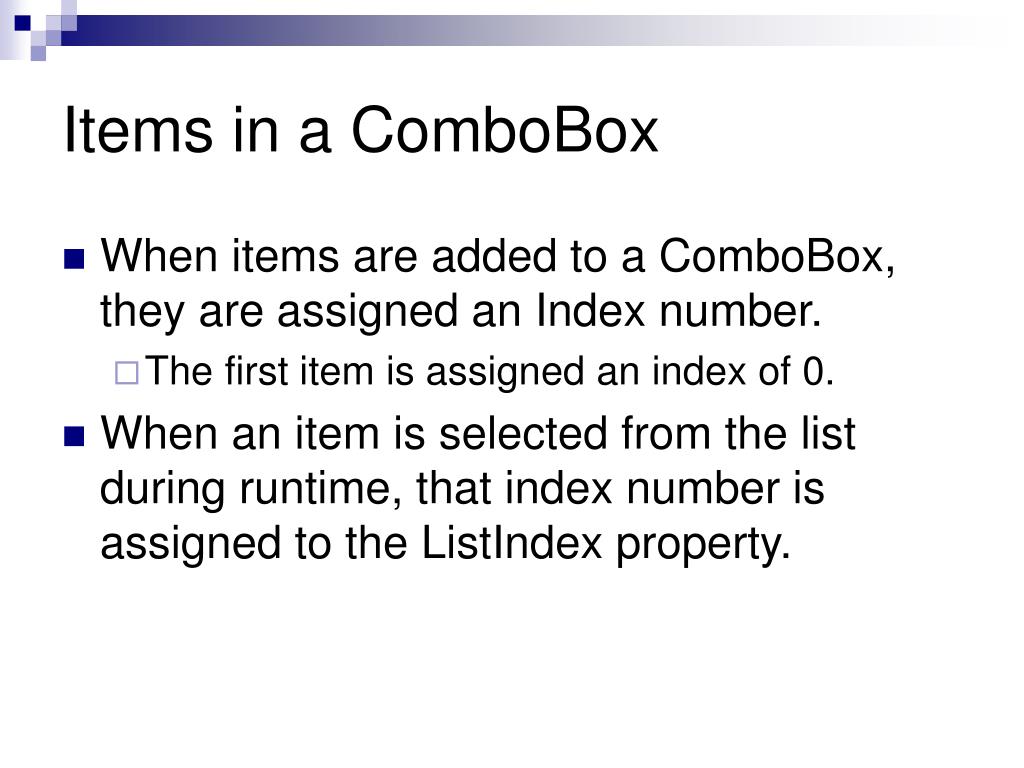 Items in a ComboBox

When items are added to a ComboBox, they are assigned an Index number.

The first item is assigned an index of 0.

When an item is selected from the list during runtime, that index number is assigned to the ListIndex property.